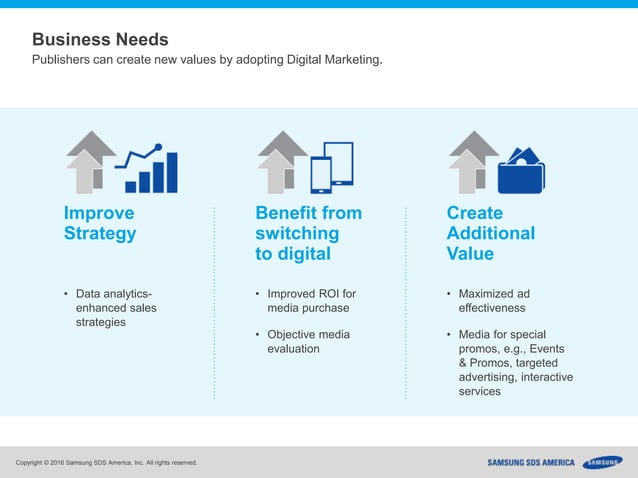 Business Needs
Publishers can create new values by adopting Digital Marketing.

Improve Strategy

• Data analytics-enhanced sales strategies

Benefit from switching to digital

• Improved ROI for media purchase
• Objective media evaluation

Create Additional Value

• Maximized ad effectiveness
• Media for special promos, e.g., Events & Promos, targeted advertising, interactive services

Copyright © 2016 Samsung SDS America, Inc. All rights reserved.

SAMSUNG SDS AMERICA SAMSUNG